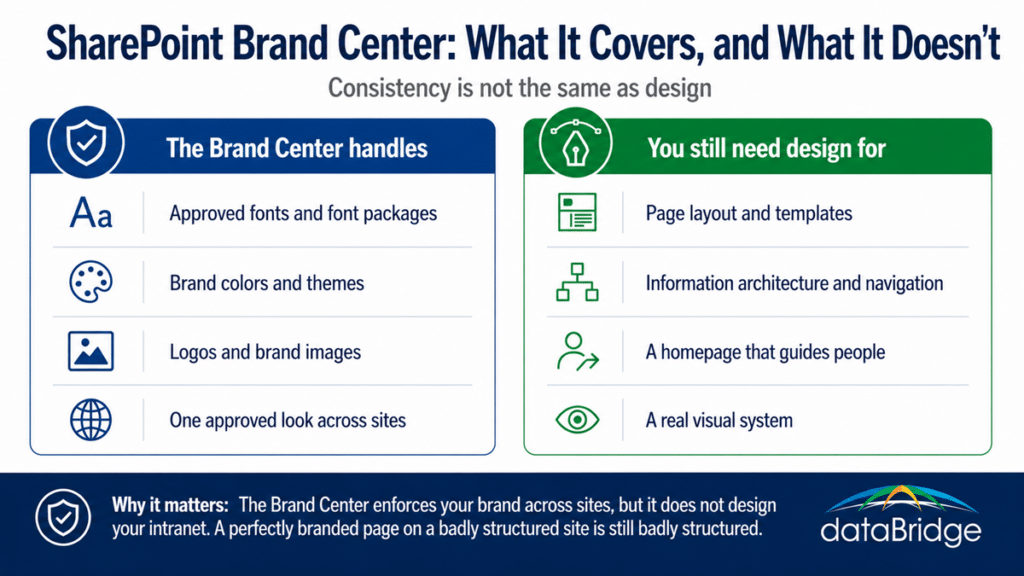 SharePoint Brand Center: What It Covers, and What It Doesn't

Consistency is not the same as design

The Brand Center handles

Aa Approved fonts and font packages

Brand colors and themes

Logos and brand images

One approved look across sites

You still need design for

Page layout and templates

Information architecture and navigation

A homepage that guides people

A real visual system

Why it matters: The Brand Center enforces your brand across sites, but it does not design your intranet. A perfectly branded page on a badly structured site is still badly structured.

dataBridge